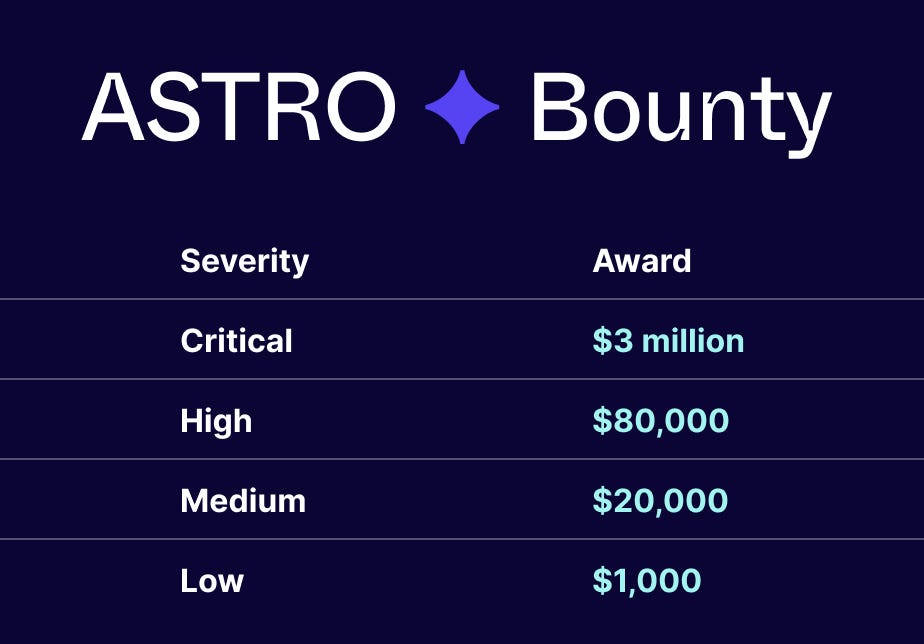 ASTRO Bounty

| Severity | Award |
|---|---|
| Critical | \$3 million |
| High | \$80,000 |
| Medium | \$20,000 |
| Low | \$1,000 |